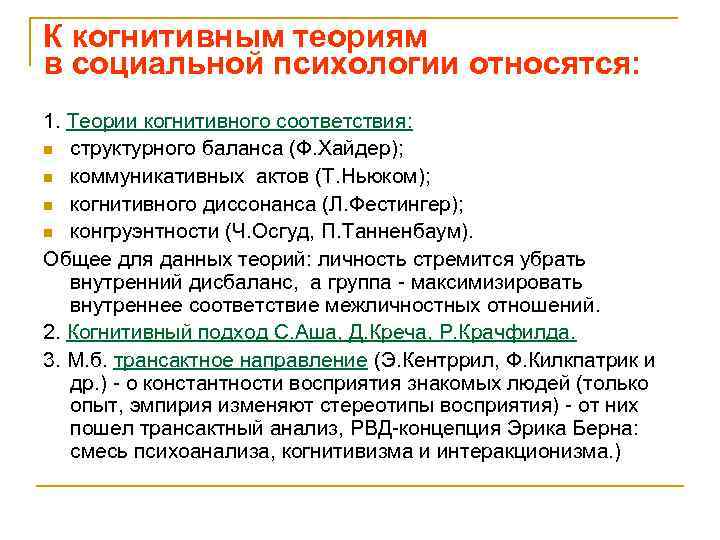 К когнитивным теориям в социальной психологии относятся:

1. Теории когнитивного соответствия:
- структурного баланса (Ф.Хайдер);
- коммуникативных актов (Т.Ньюком);
- когнитивного диссонанса (Л.Фестингер);
- конгруэнтности (Ч.Осгуд, П.Танненбаум).

Общее для данных теорий: личность стремится убрать внутренний дисбаланс, а группа - максимизировать внутреннее соответствие межличностных отношений.

2. Когнитивный подход С.Аша, Д.Креча, Р.Крачфилда.

3. М.б. трансактное направление (Э.Кентррил, Ф.Килкпатрик и др.) - о константности восприятия знакомых людей (только опыт, эмпирия изменяют стереотипы восприятия) - от них пошел трансактный анализ, РВД-концепция Эрика Берна: смесь психоанализа, когнитивизма и интеракционизма.)